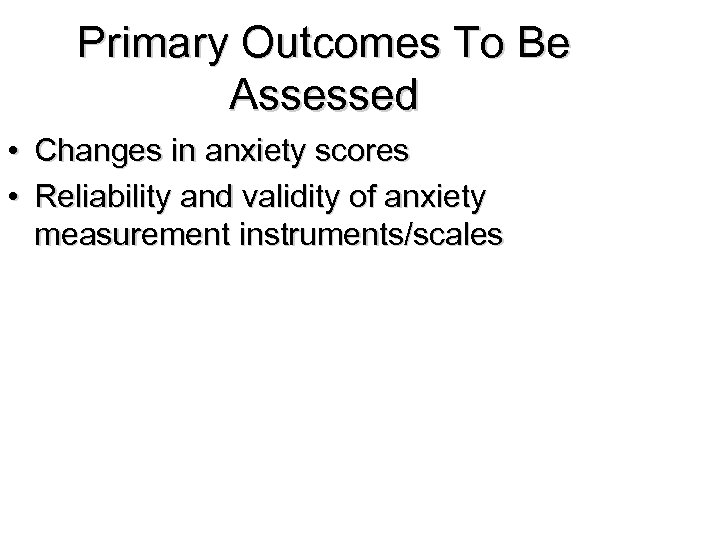 Primary Outcomes To Be Assessed

• Changes in anxiety scores
• Reliability and validity of anxiety measurement instruments/scales